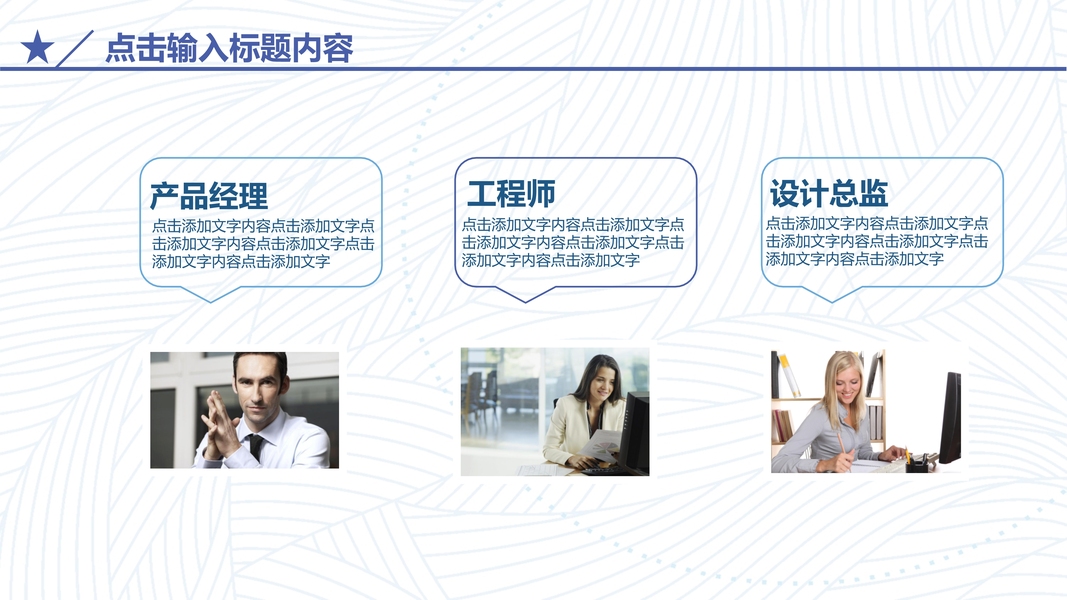 点击输入标题内容

产品经理

点击添加文字内容点击添加文字点击添加文字内容点击添加文字点击添加文字内容点击添加文字

工程师

点击添加文字内容点击添加文字点击添加文字内容点击添加文字点击添加文字内容点击添加文字

设计总监

点击添加文字内容点击添加文字点击添加文字内容点击添加文字点击添加文字内容点击添加文字